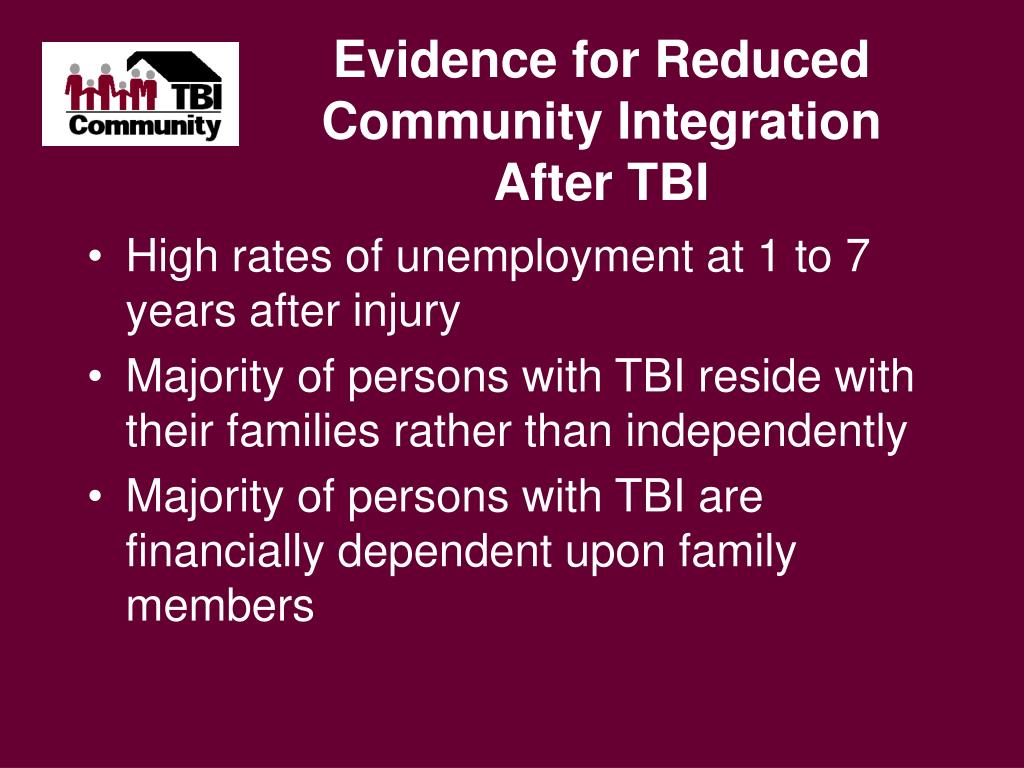 TBI Community

Evidence for Reduced Community Integration After TBI

• High rates of unemployment at 1 to 7 years after injury
• Majority of persons with TBI reside with their families rather than independently
• Majority of persons with TBI are financially dependent upon family members